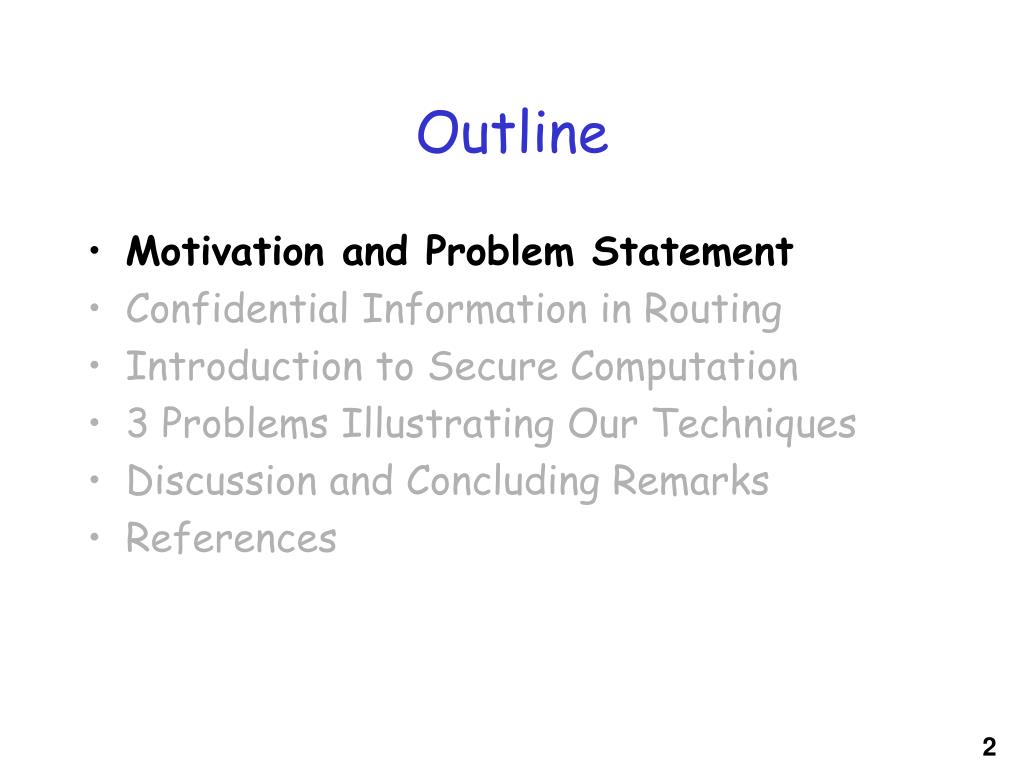 Outline

• Motivation and Problem Statement
• Confidential Information in Routing
• Introduction to Secure Computation
• 3 Problems Illustrating Our Techniques
• Discussion and Concluding Remarks
• References

2